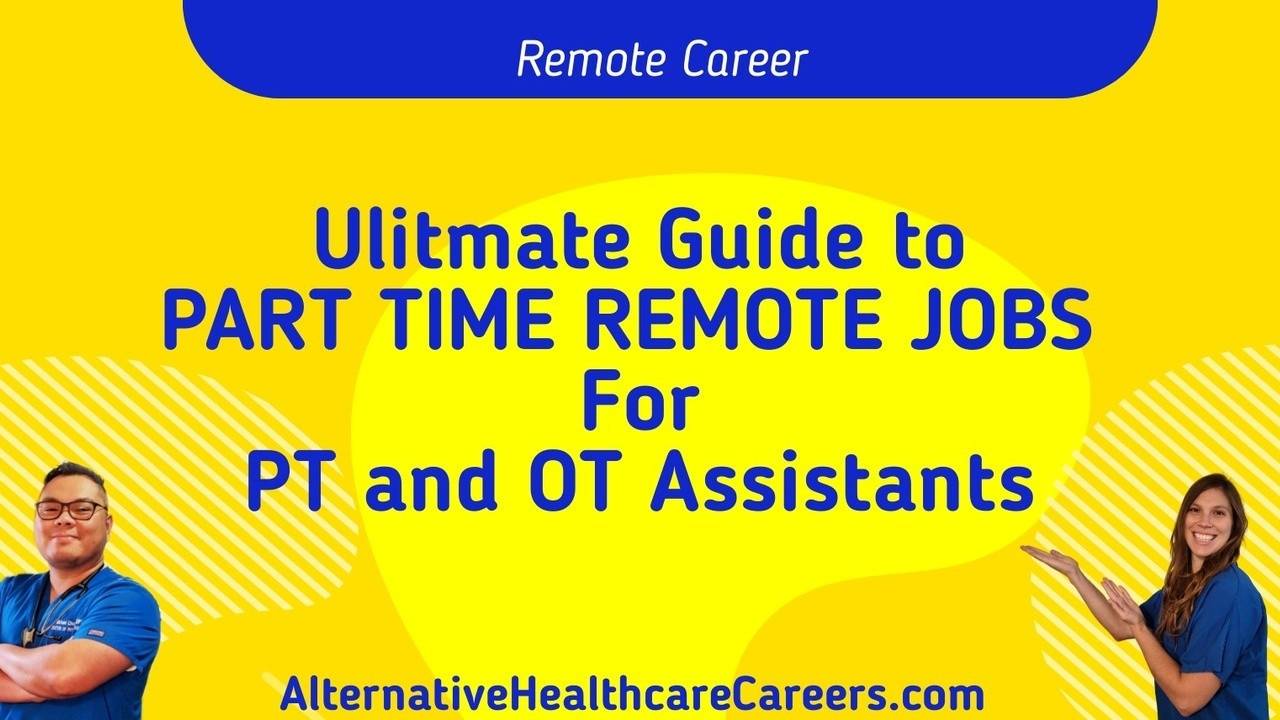 Remote Career

Ulitmate Guide to
PART TIME REMOTE JOBS
For
PT and OT Assistants

AlternativeHealthcareCareers.com